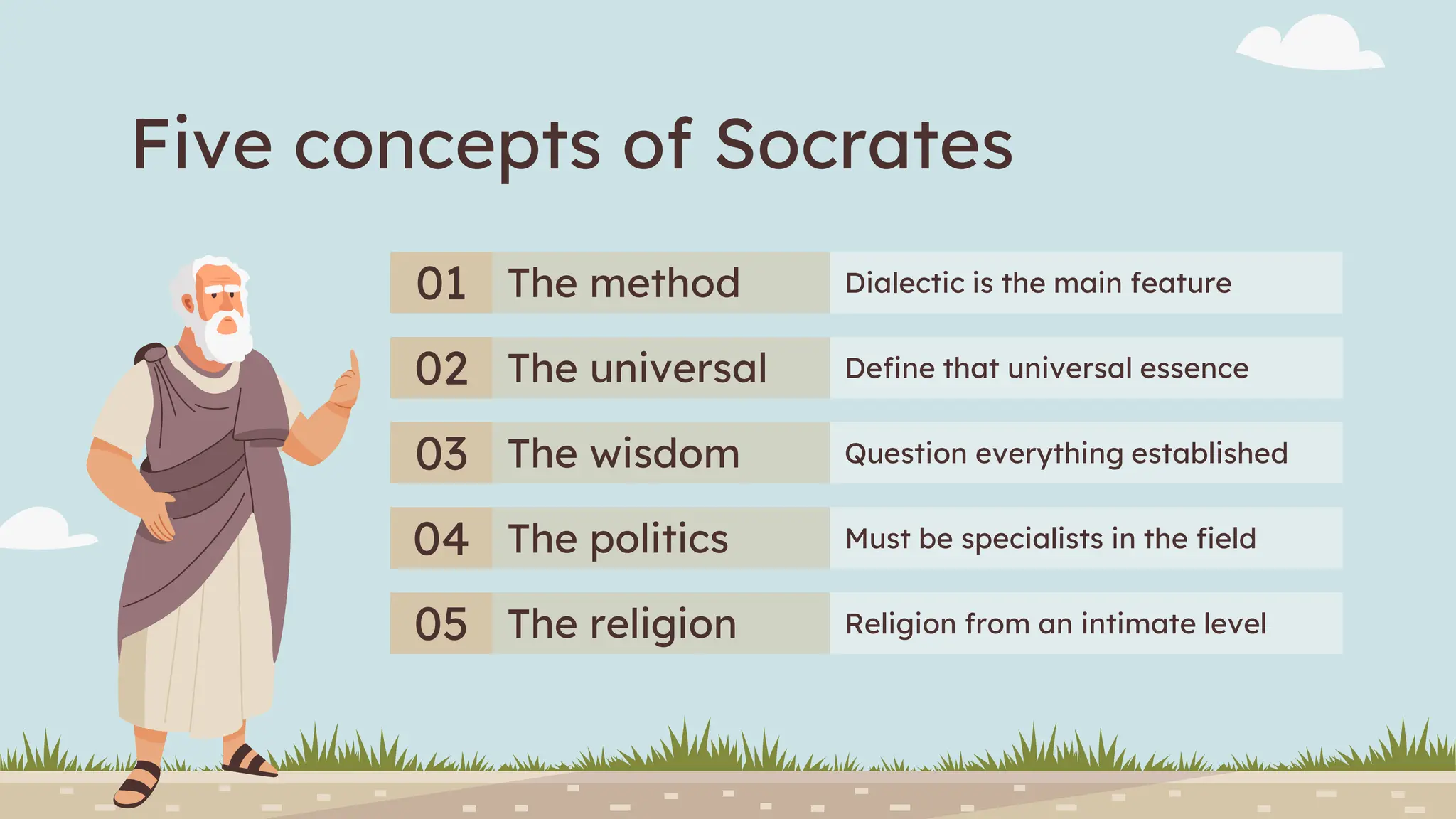 Five concepts of Socrates

| 01 | The method | Dialectic is the main feature |
|---|---|---|
| 02 | The universal | Define that universal essence |
| 03 | The wisdom | Question everything established |
| 04 | The politics | Must be specialists in the field |
| 05 | The religion | Religion from an intimate level |